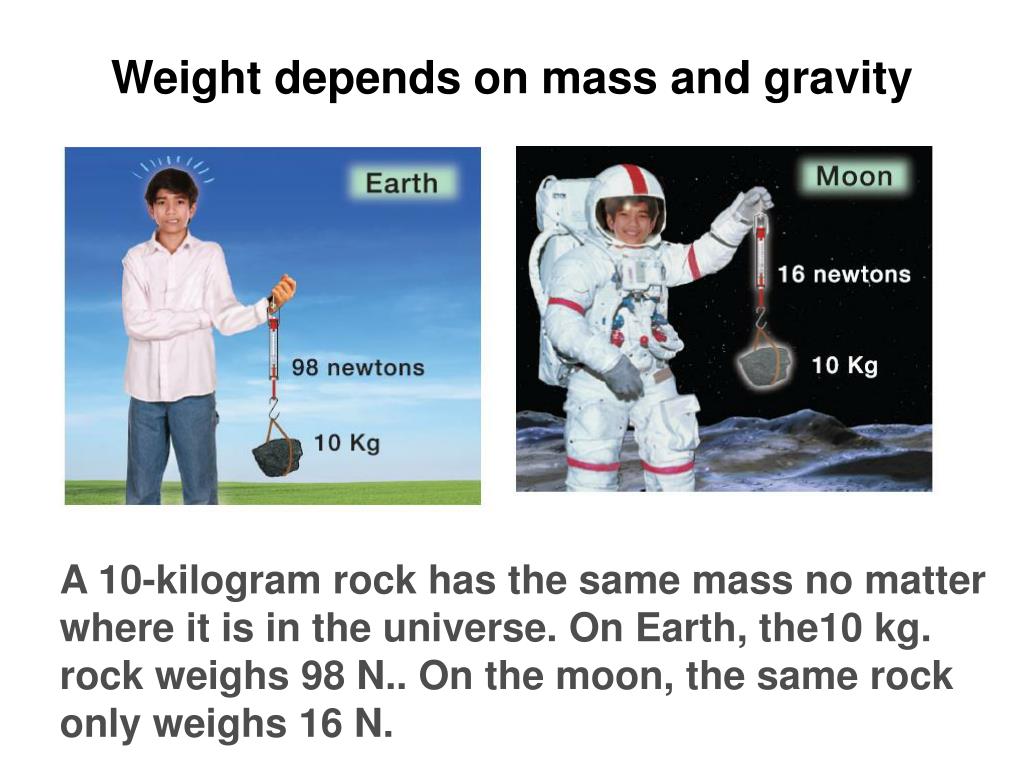 Weight depends on mass and gravity

Earth

98 newtons

10 Kg

Moon

16 newtons

10 Kg

A 10-kilogram rock has the same mass no matter where it is in the universe. On Earth, the10 kg. rock weighs 98 N.. On the moon, the same rock only weighs 16 N.